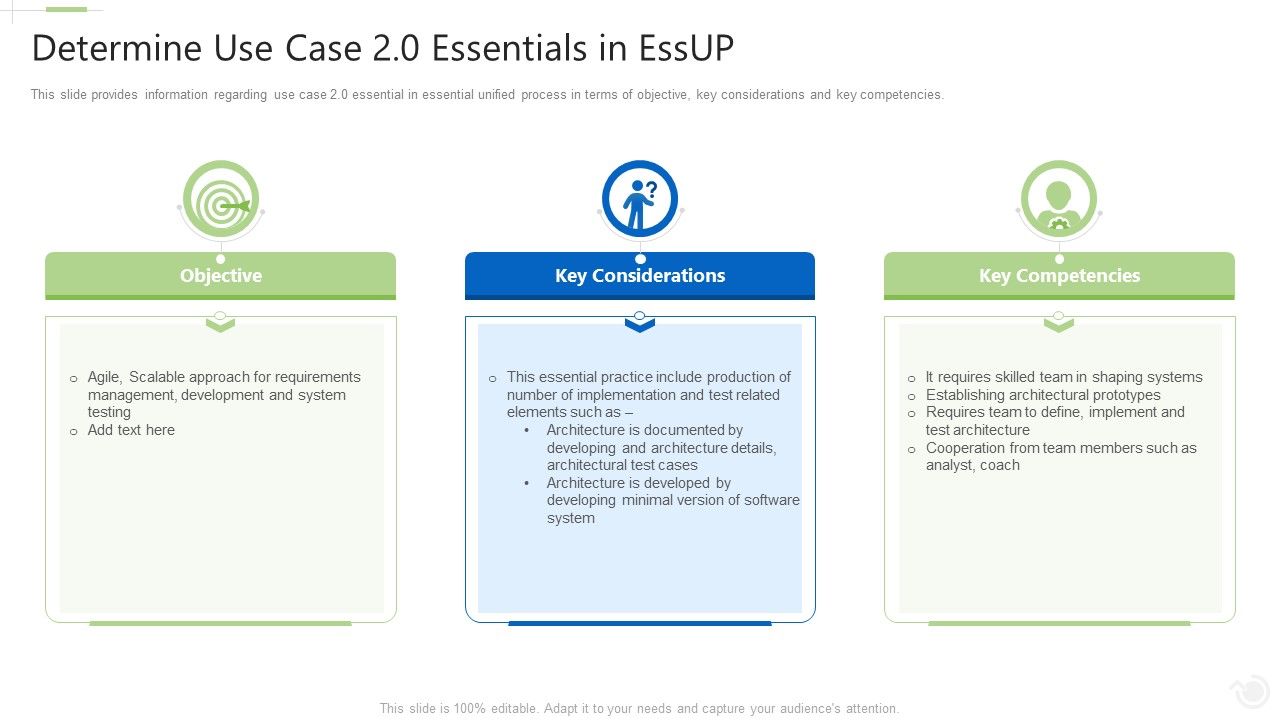 Determine Use Case 2.0 Essentials in EssUP

This slide provides information regarding use case 2.0 essential in essential unified process in terms of objective, key considerations and key competencies.

Objective

o Agile, Scalable approach for requirements management, development and system testing
o Add text here

Key Considerations

o This essential practice include production of number of implementation and test related elements such as –
• Architecture is documented by developing and architecture details, architectural test cases
• Architecture is developed by developing minimal version of software system

Key Competencies

o It requires skilled team in shaping systems
o Establishing architectural prototypes
o Requires team to define, implement and test architecture
o Cooperation from team members such as analyst, coach

This slide is 100% editable. Adapt it to your needs and capture your audience's attention.